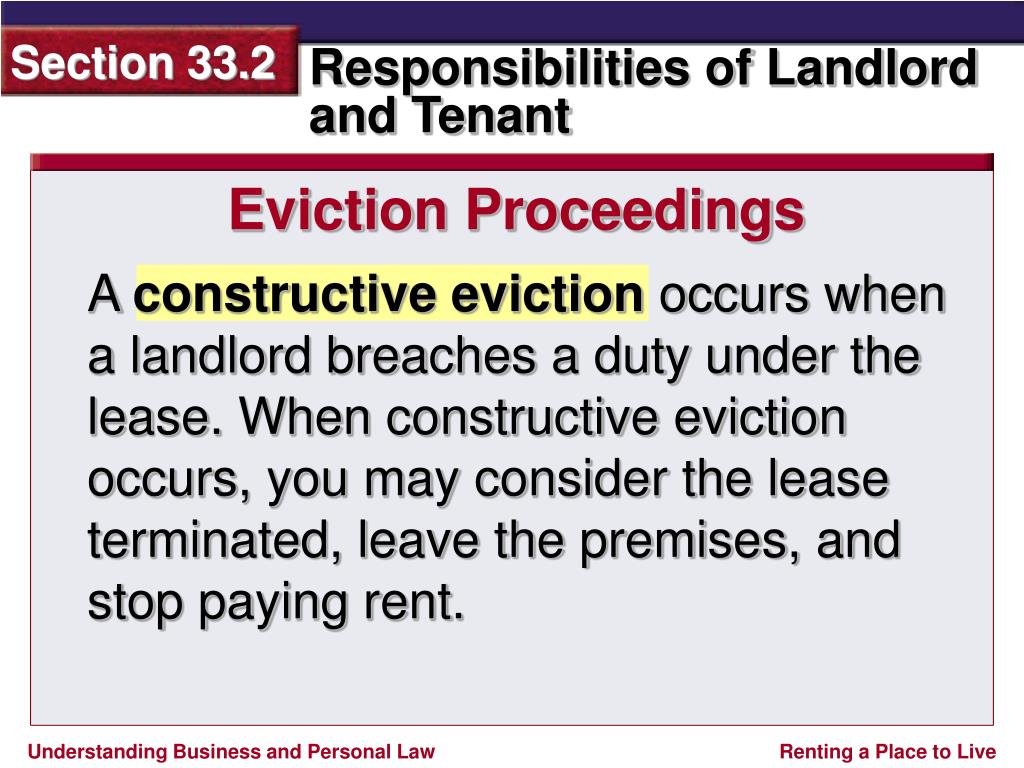 Section 33.2

Responsibilities of Landlord and Tenant

Eviction Proceedings

A constructive eviction occurs when a landlord breaches a duty under the lease. When constructive eviction occurs, you may consider the lease terminated, leave the premises, and stop paying rent.

Understanding Business and Personal Law

Renting a Place to Live